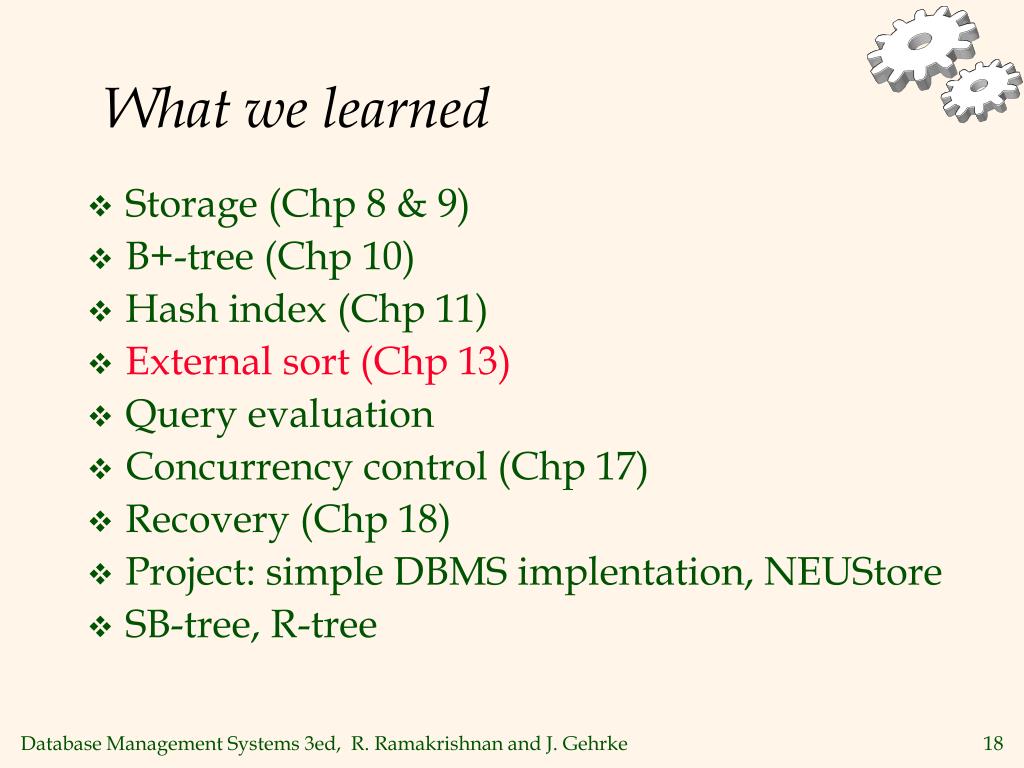 What we learned

❖ Storage (Chp 8 & 9)
❖ B+-tree (Chp 10)
❖ Hash index (Chp 11)
❖ External sort (Chp 13)
❖ Query evaluation
❖ Concurrency control (Chp 17)
❖ Recovery (Chp 18)
❖ Project: simple DBMS implentation, NEUStore
❖ SB-tree, R-tree

Database Management Systems 3ed, R. Ramakrishnan and J. Gehrke

18